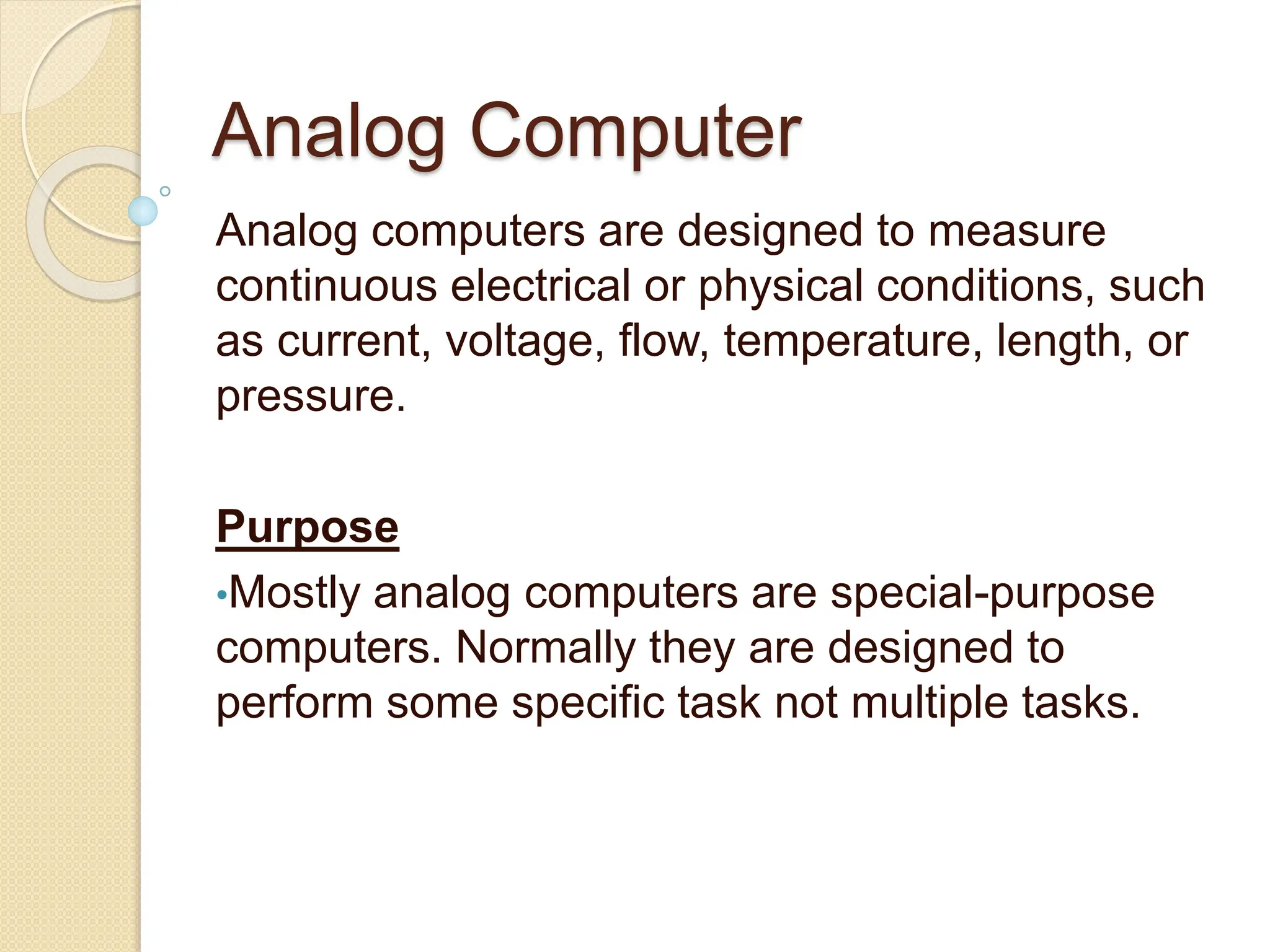 Analog Computer

Analog computers are designed to measure continuous electrical or physical conditions, such as current, voltage, flow, temperature, length, or pressure.

Purpose

•Mostly analog computers are special-purpose computers. Normally they are designed to perform some specific task not multiple tasks.